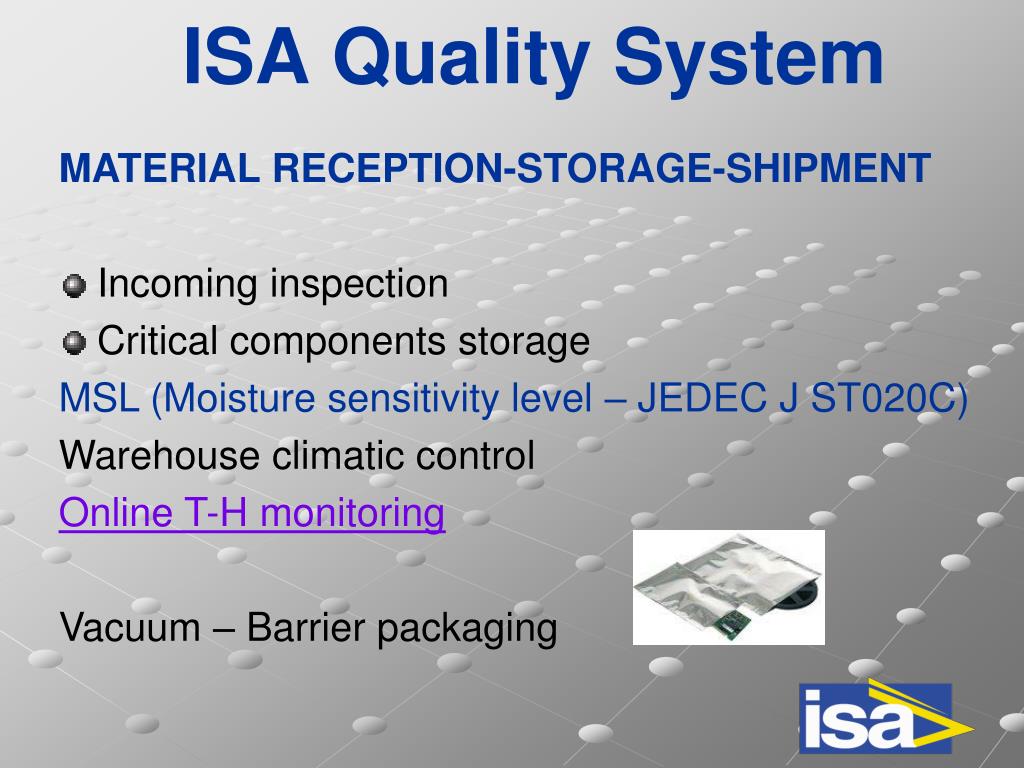 ISA Quality System

MATERIAL RECEPTION-STORAGE-SHIPMENT

Incoming inspection
Critical components storage
MSL (Moisture sensitivity level – JEDEC J ST020C)
Warehouse climatic control
Online T-H monitoring

Vacuum – Barrier packaging

isa